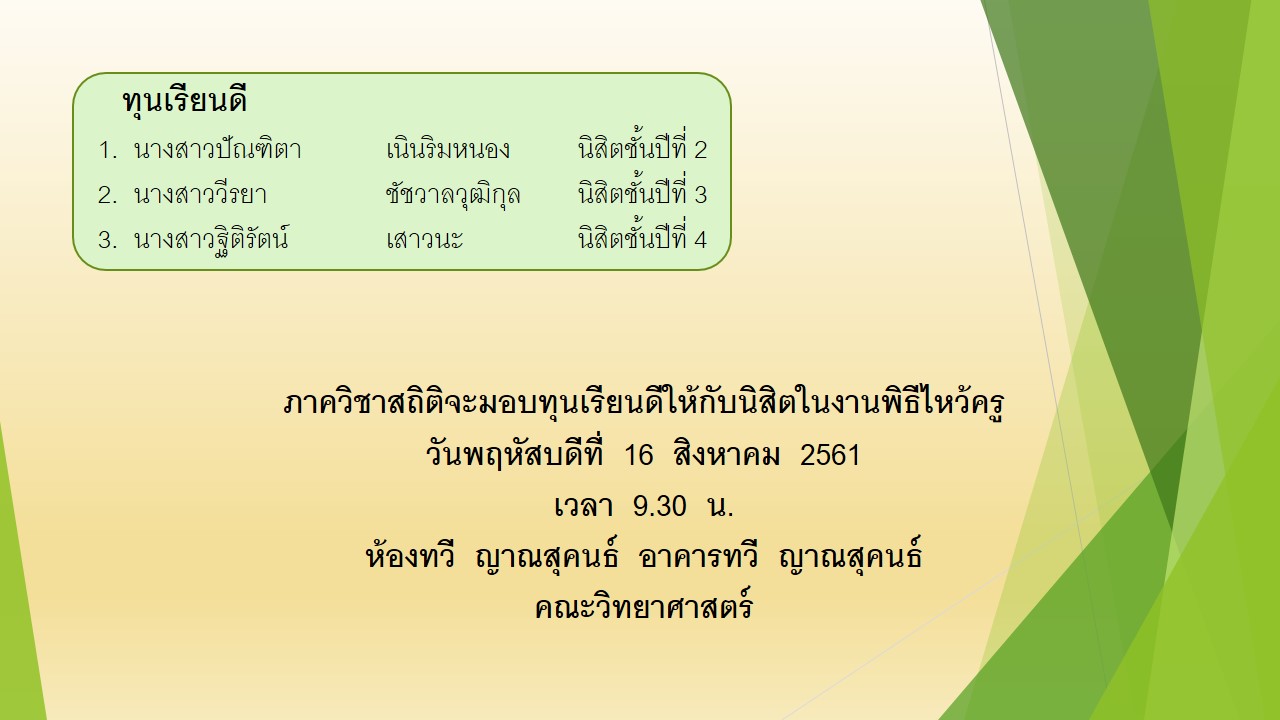 ทุนเรียนดี

1. นางสาวปัณฑิตา เนินริมหนอง นิสิตชั้นปีที่ 2
2. นางสาววีรยา ชัชวาลวุฒิกุล นิสิตชั้นปีที่ 3
3. นางสาวฐิติรัตน์ เสาวนะ นิสิตชั้นปีที่ 4

ภาควิชาสถิติจะมอบทุนเรียนดีให้กับนิสิตในงานพิธีไหว้ครู
วันพฤหัสบดีที่ 16 สิงหาคม 2561
เวลา 9.30 น.
ห้องทวี ญาณสุคนธ์ อาคารทวี ญาณสุคนธ์
คณะวิทยาศาสตร์